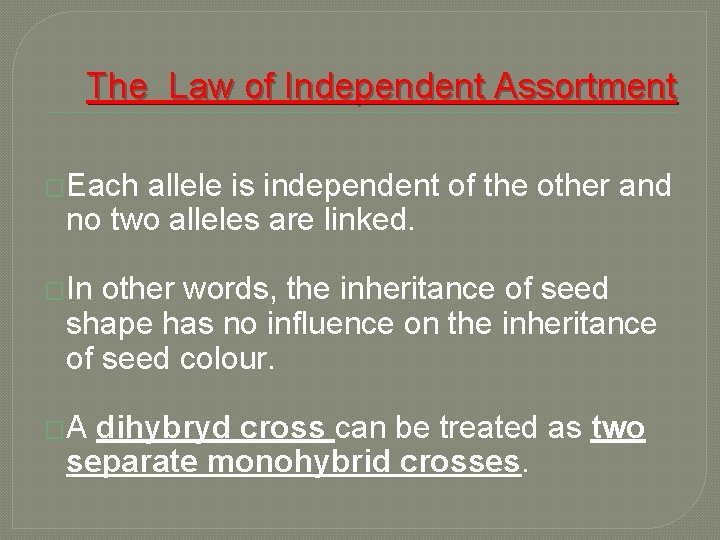 The Law of Independent Assortment

Each allele is independent of the other and no two alleles are linked.

In other words, the inheritance of seed shape has no influence on the inheritance of seed colour.

A dihybryd cross can be treated as two separate monohybrid crosses.